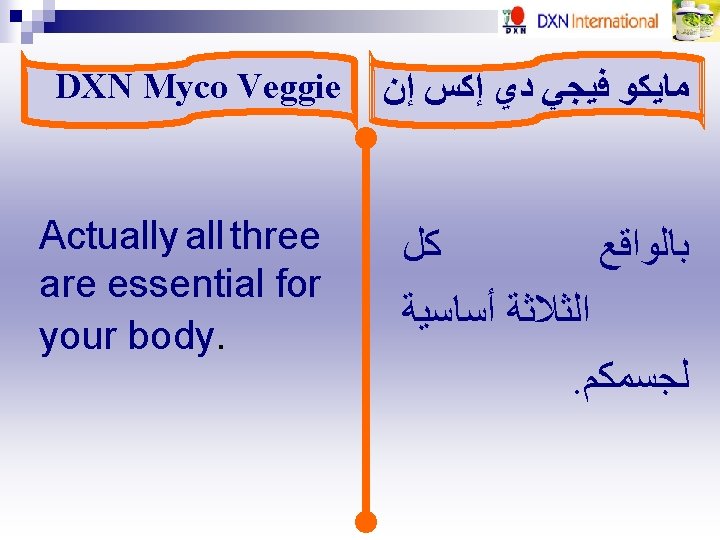 DXN DXN International

DXN Myco Veggie

مايكو فيجي دي إكس إن

Actually all three are essential for your body.

بالواقع كل الثلاثة أساسية لجسمكم.